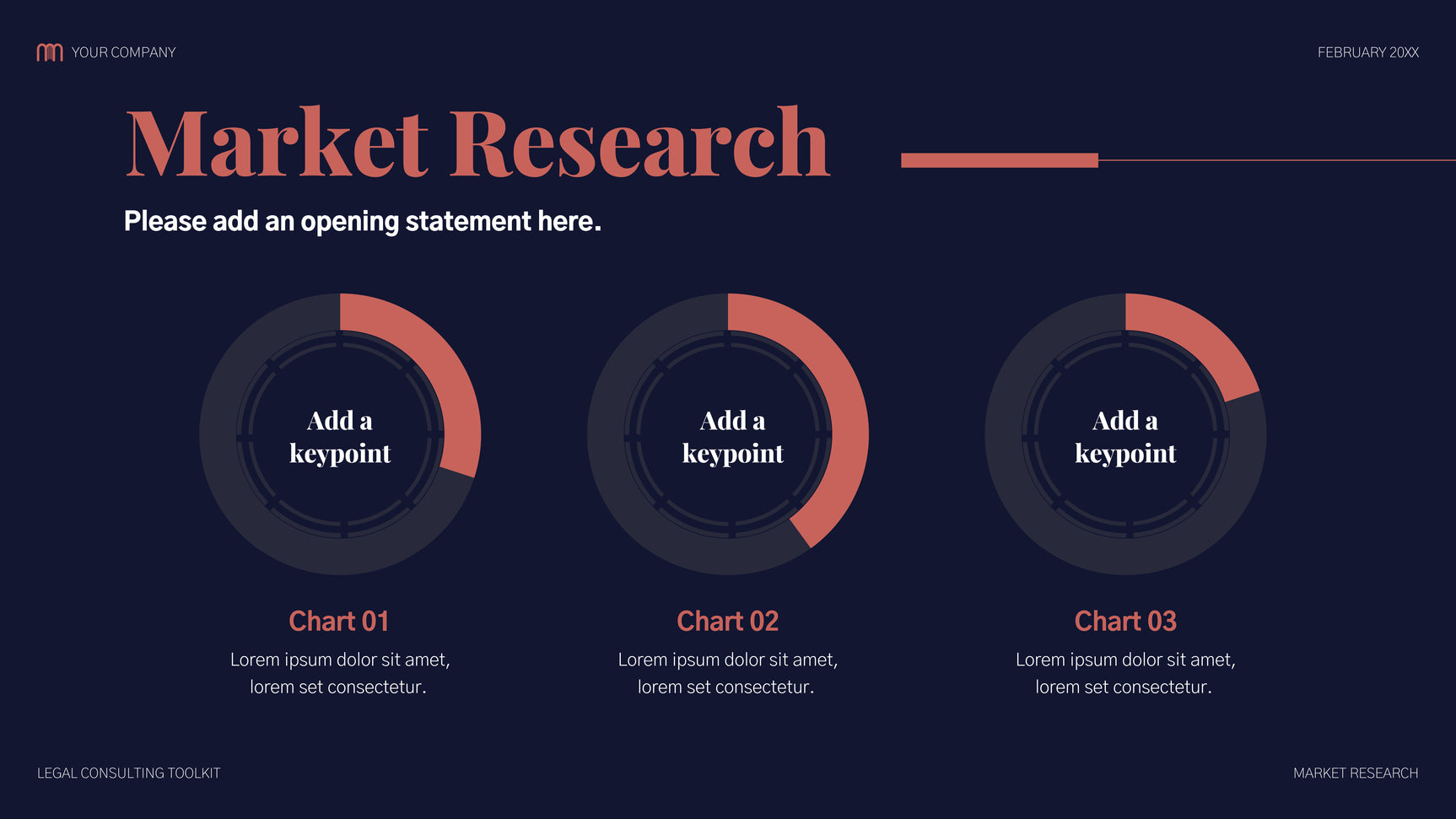 YOUR COMPANY

FEBRUARY 20XX

Market Research

Please add an opening statement here.

Add a keypoint

Chart 01

Lorem ipsum dolor sit amet, lorem set consectetur.

Add a keypoint

Chart 02

Lorem ipsum dolor sit amet, lorem set consectetur.

Add a keypoint

Chart 03

Lorem ipsum dolor sit amet, lorem set consectetur.

LEGAL CONSULTING TOOLKIT

MARKET RESEARCH